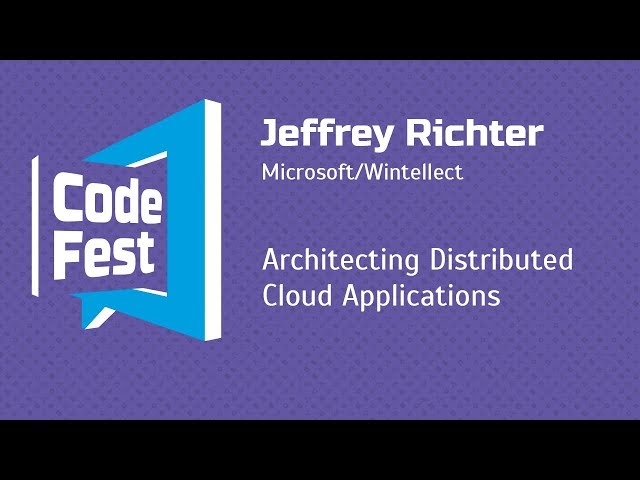 Code Fest

Jeffrey Richter

Microsoft/Wintellect

Architecting Distributed Cloud Applications